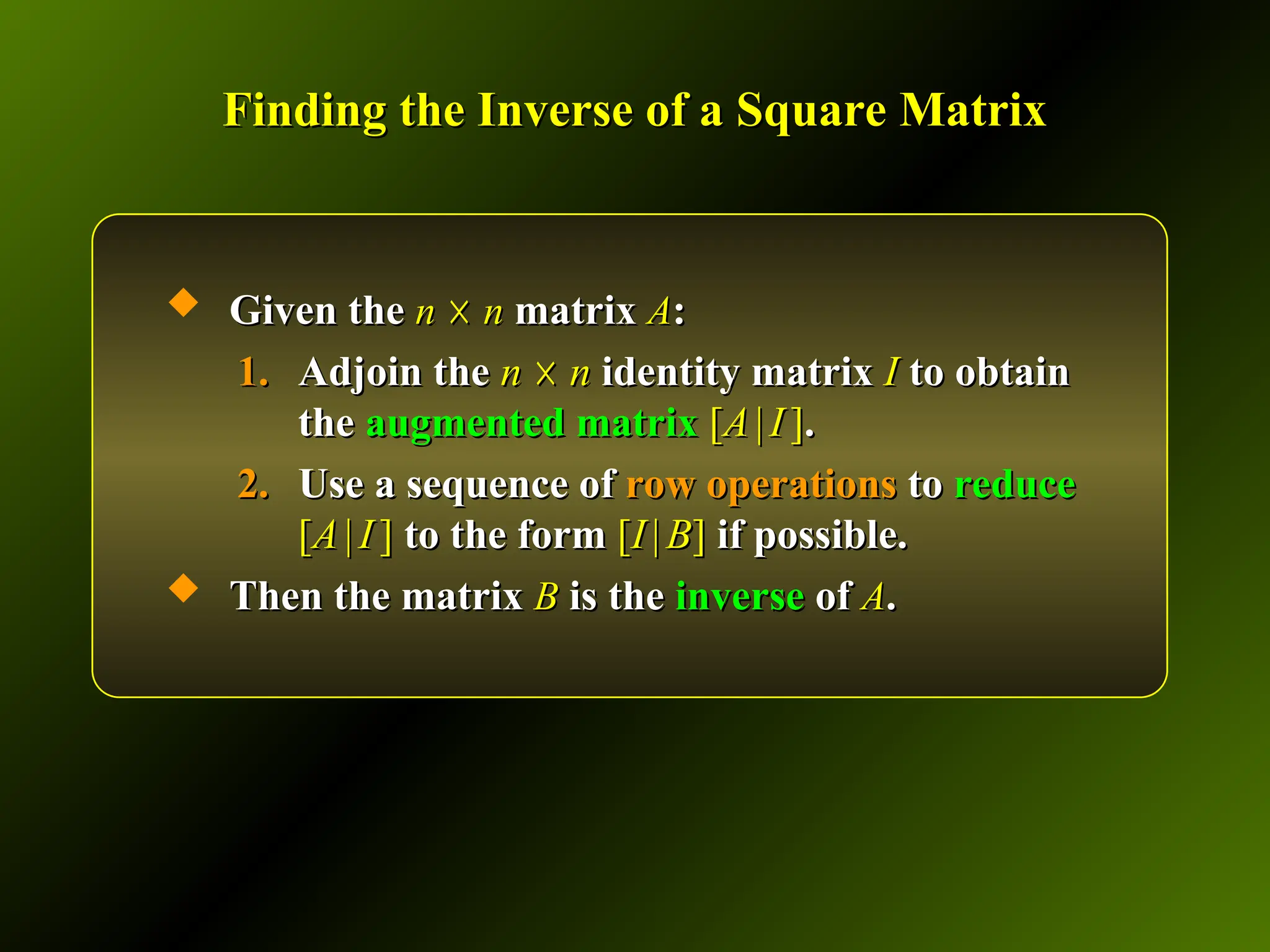 Finding the Inverse of a Square Matrix

◆ Given the $n \times n$ matrix $A$:

1. Adjoin the $n \times n$ identity matrix $I$ to obtain the augmented matrix $[A \mid I]$.

2. Use a sequence of row operations to reduce $[A \mid I]$ to the form $[I \mid B]$ if possible.

◆ Then the matrix $B$ is the inverse of $A$.